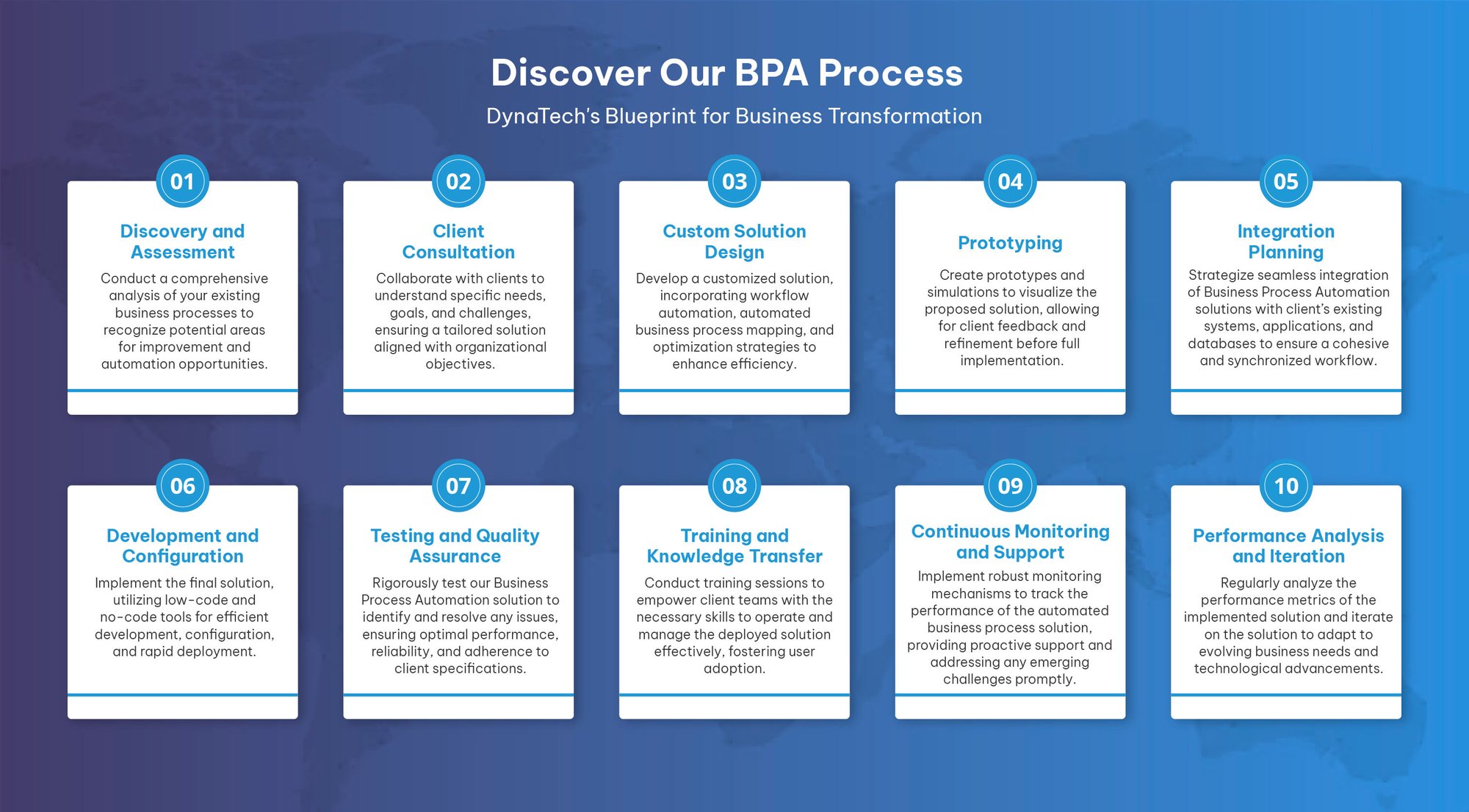 Discover Our BPA Process

DynaTech's Blueprint for Business Transformation

01

Discovery and Assessment

Conduct a comprehensive analysis of your existing business processes to recognize potential areas for improvement and automation opportunities.

02

Client Consultation

Collaborate with clients to understand specific needs, goals, and challenges, ensuring a tailored solution aligned with organizational objectives.

03

Custom Solution Design

Develop a customized solution, incorporating workflow automation, automated business process mapping, and optimization strategies to enhance efficiency.

04

Prototyping

Create prototypes and simulations to visualize the proposed solution, allowing for client feedback and refinement before full implementation.

05

Integration Planning

Strategize seamless integration of Business Process Automation solutions with client's existing systems, applications, and databases to ensure a cohesive and synchronized workflow.

06

Development and Configuration

Implement the final solution, utilizing low-code and no-code tools for efficient development, configuration, and rapid deployment.

07

Testing and Quality Assurance

Rigorously test our Business Process Automation solution to identify and resolve any issues, ensuring optimal performance, reliability, and adherence to client specifications.

08

Training and Knowledge Transfer

Conduct training sessions to empower client teams with the necessary skills to operate and manage the deployed solution effectively, fostering user adoption.

09

Continuous Monitoring and Support

Implement robust monitoring mechanisms to track the performance of the automated business process solution, providing proactive support and addressing any emerging challenges promptly.

10

Performance Analysis and Iteration

Regularly analyze the performance metrics of the implemented solution and iterate on the solution to adapt to evolving business needs and technological advancements.